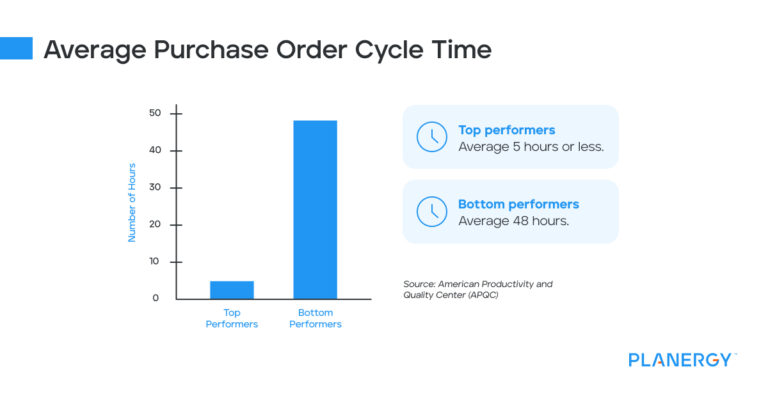 Average Purchase Order Cycle Time

Number of Hours

50
40
30
20
10
0

Top Performers

Bottom Performers

Top performers
Average 5 hours or less.

Bottom performers
Average 48 hours.

Source: American Productivity and Quality Center (APQC)

PLANERGY